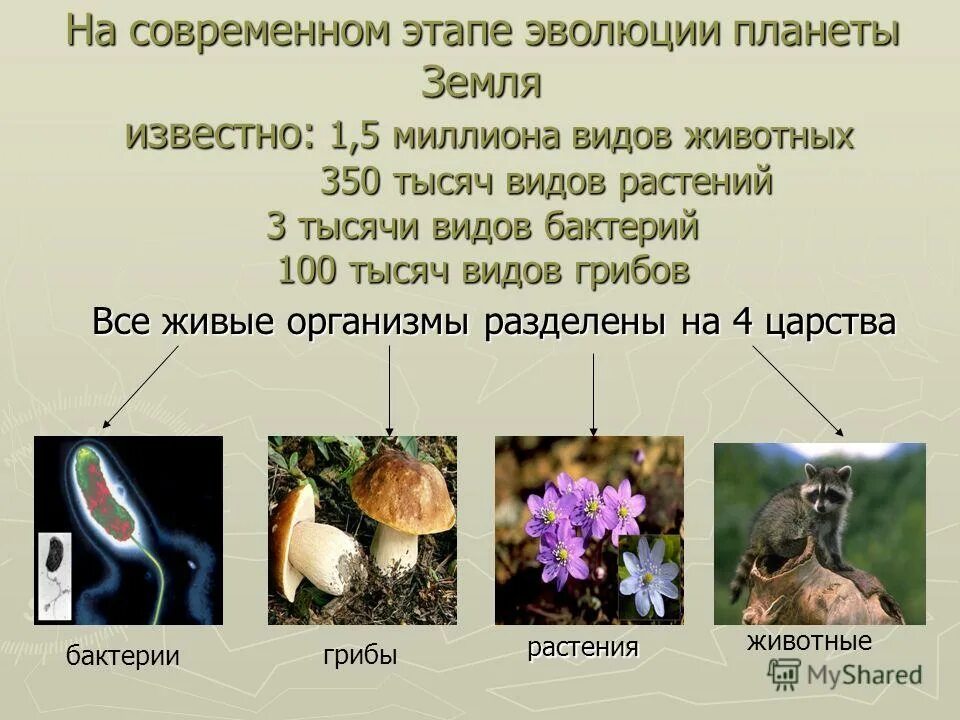 На современном этапе эволюции планеты Земля

известно: 1,5 миллиона видов животных
350 тысяч видов растений
3 тысячи видов бактерий
100 тысяч видов грибов

Все живые организмы разделены на 4 царства

бактерии

грибы

растения

животные

MyShared